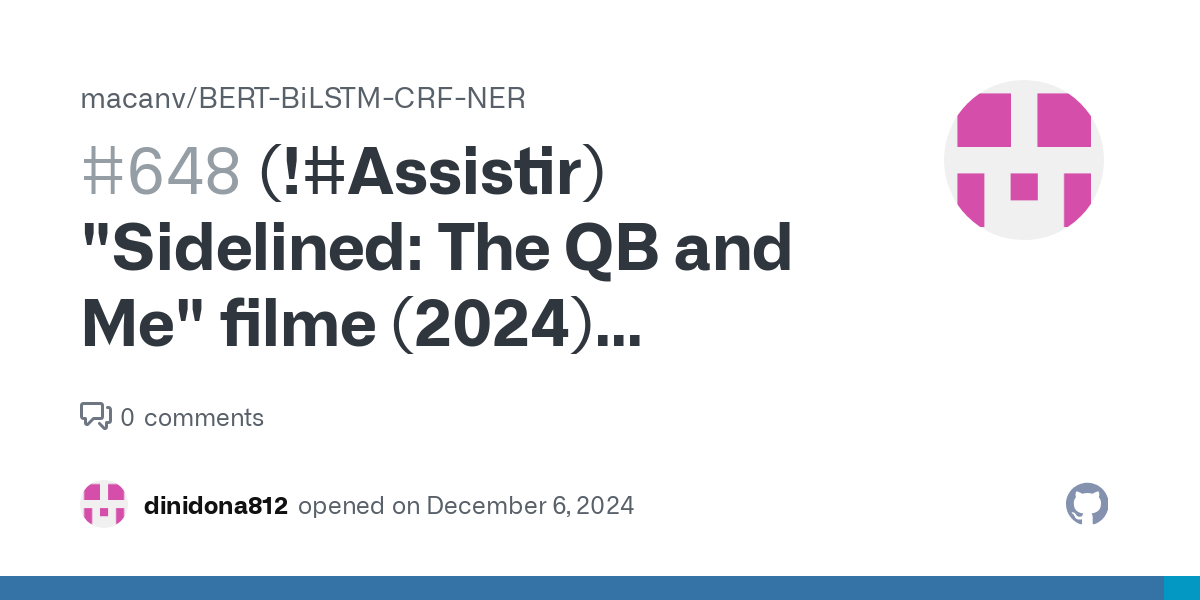 macanv/BERT-BiLSTM-CRF-NER

#648 (!#Assistir) "Sidelined: The QB and Me" filme (2024)...

0 comments

dinidona812 opened on December 6, 2024